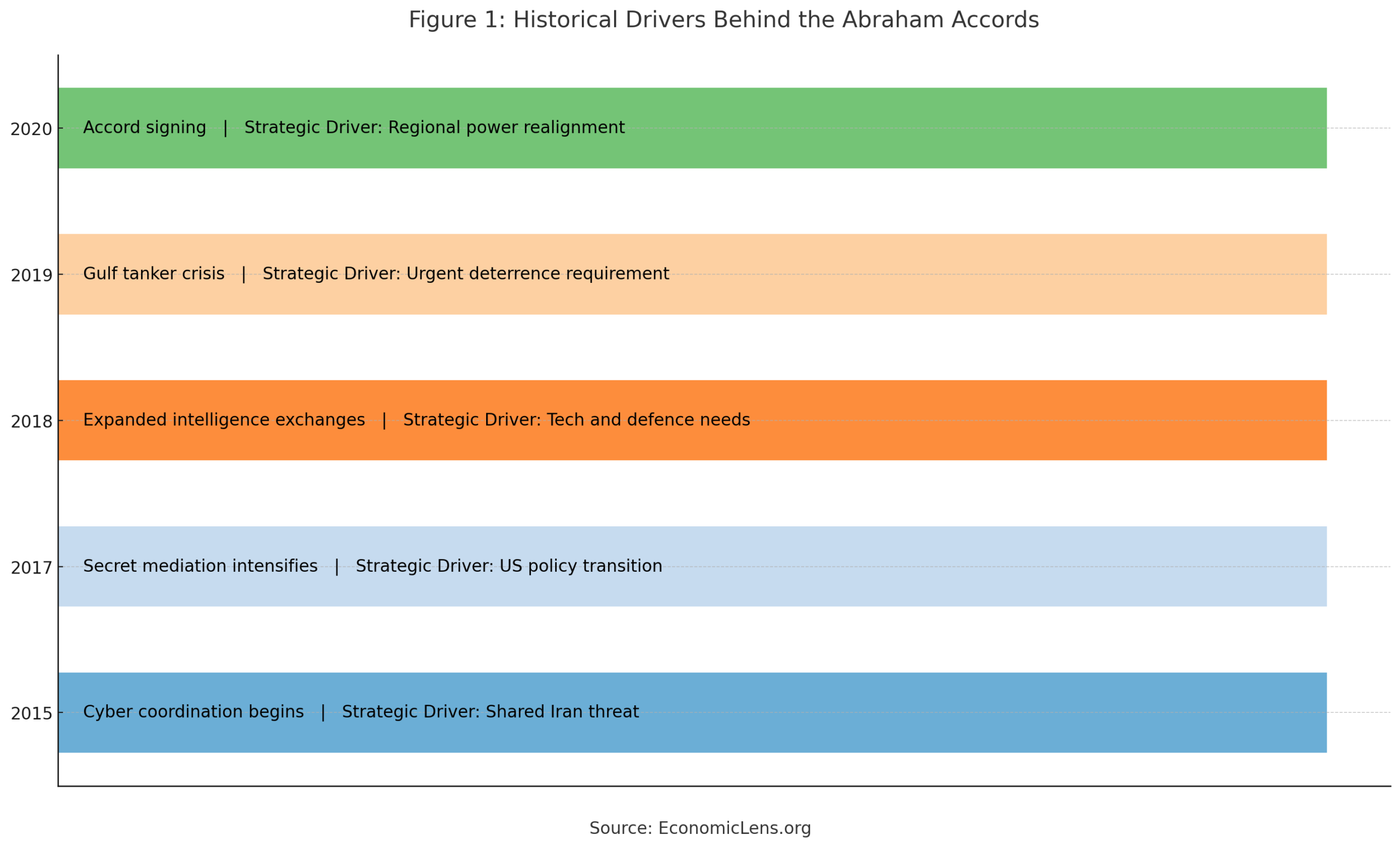 Figure 1: Historical Drivers Behind the Abraham Accords

2020 Accord signing | Strategic Driver: Regional power realignment

2019 Gulf tanker crisis | Strategic Driver: Urgent deterrence requirement

2018 Expanded intelligence exchanges | Strategic Driver: Tech and defence needs

2017 Secret mediation intensifies | Strategic Driver: US policy transition

2015 Cyber coordination begins | Strategic Driver: Shared Iran threat

Source: EconomicLens.org